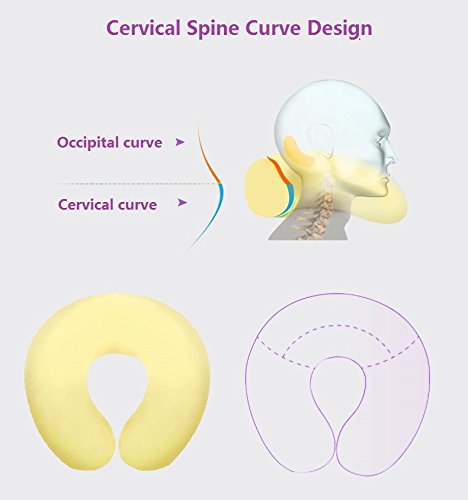 Cervical Spine Curve Design

Occipital curve

Cervical curve